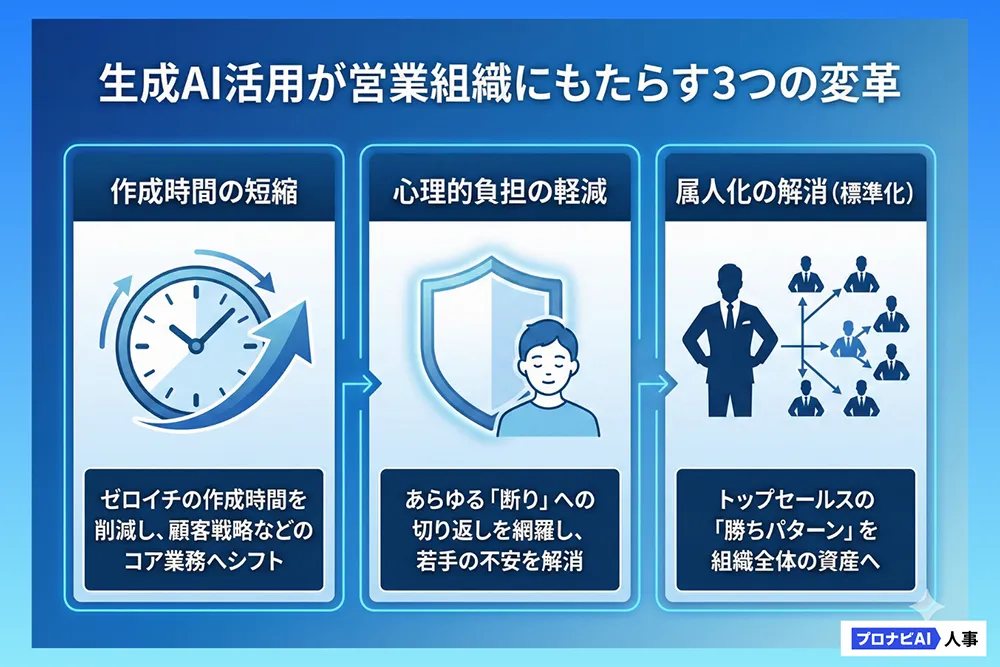 生成AI活用が営業組織にもたらす3つの変革

作成時間の短縮

ゼロイチの作成時間を削減し、顧客戦略などのコア業務へシフト

心理的負担の軽減

あらゆる「断り」への切り返しを網羅し、若手の不安を解消

属人化の解消（標準化）

トップセールスの「勝ちパターン」を組織全体の資産へ

プロナビAI 人事